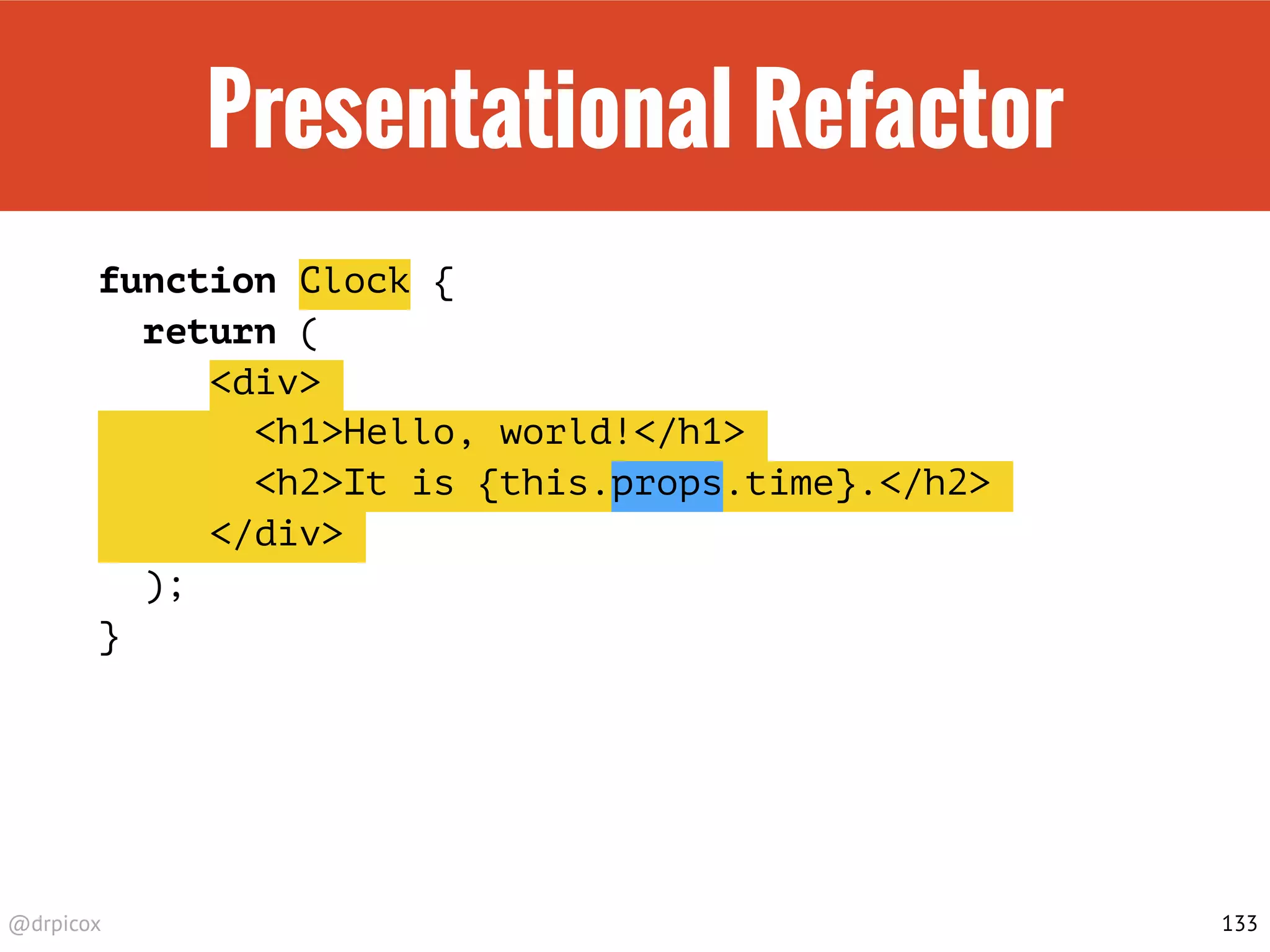 Presentational Refactor

function Clock {
  return (
    <div>
      <h1>Hello, world!</h1>
      <h2>It is {this.props.time}.</h2>
    </div>
  );
}

@drpicox

133